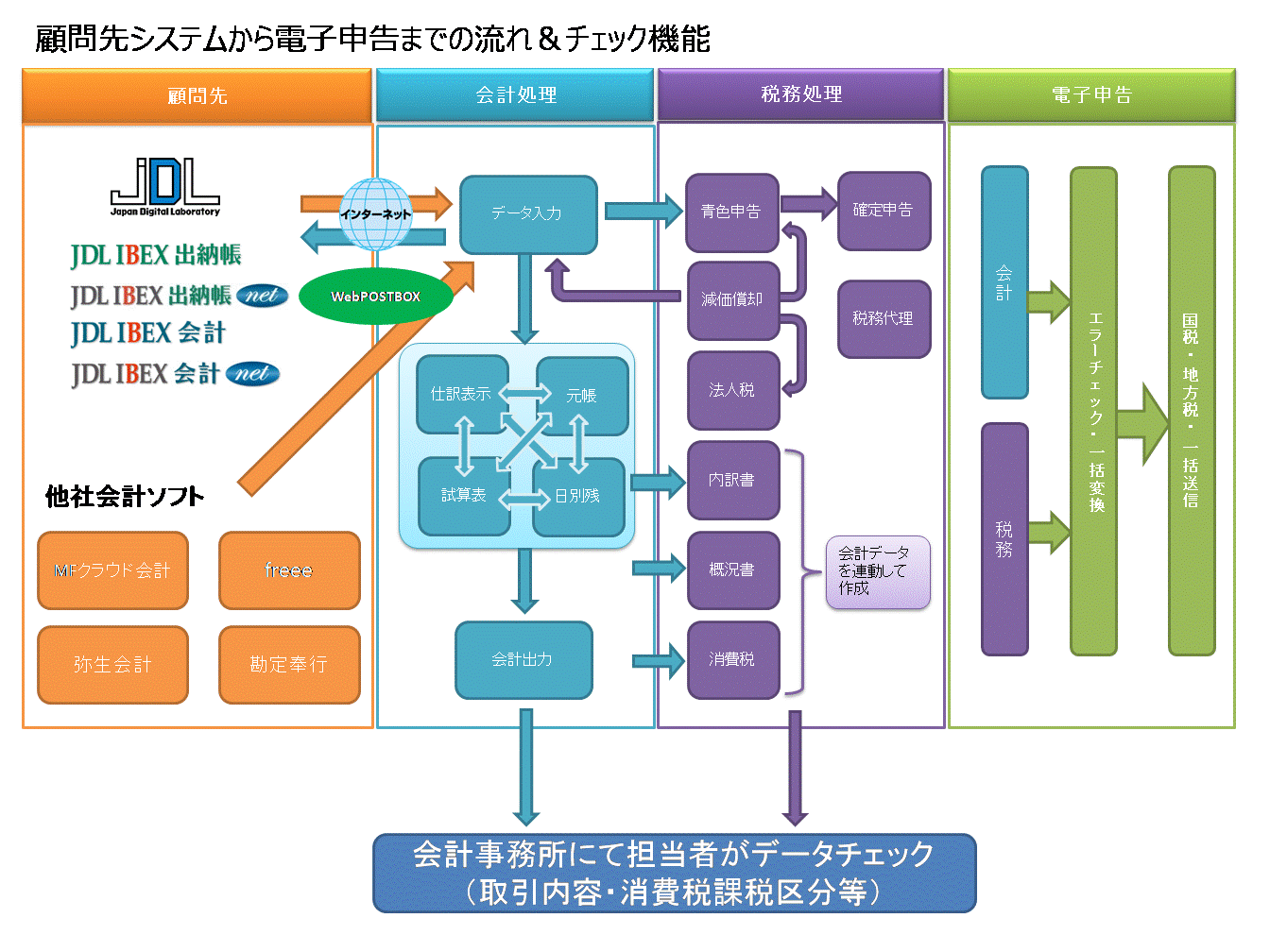 顧問先システムから電子申告までの流れ＆チェック機能

顧問先

JDL
Japan Digital Laboratory

JDL IBEX 出納帳
JDL IBEX 出納帳 net
JDL IBEX 会計
JDL IBEX 会計 net

インターネット
WebPOSTBOX

他社会計ソフト

MFクラウド会計
freee
弥生会計
勘定奉行

会計処理

データ入力
仕訳表示
元帳
試算表
日別残
会計出力

税務処理

青色申告
確定申告
減価償却
税務代理
法人税
内訳書
概況書
消費税
会計データを連動して作成

電子申告

会計
税務
エラーチェック・一括変換
国税・地方税・一括送信

会計事務所にて担当者がデータチェック
（取引内容・消費税課税区分等）